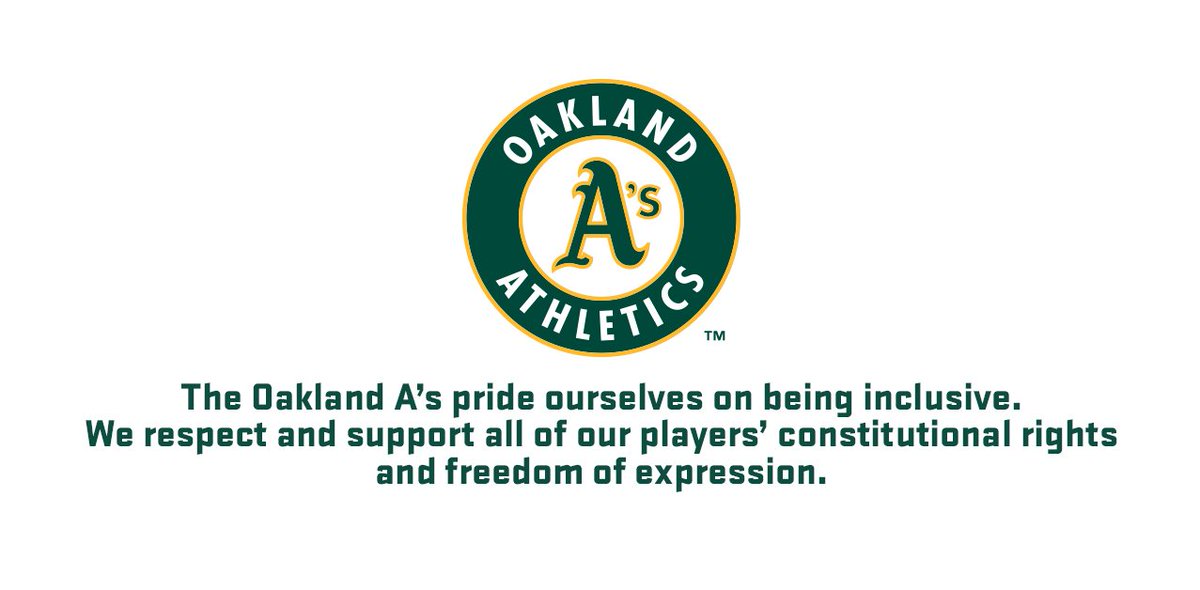 OAKLAND
A's
ATHLETICS
™

The Oakland A's pride ourselves on being inclusive. We respect and support all of our players' constitutional rights and freedom of expression.